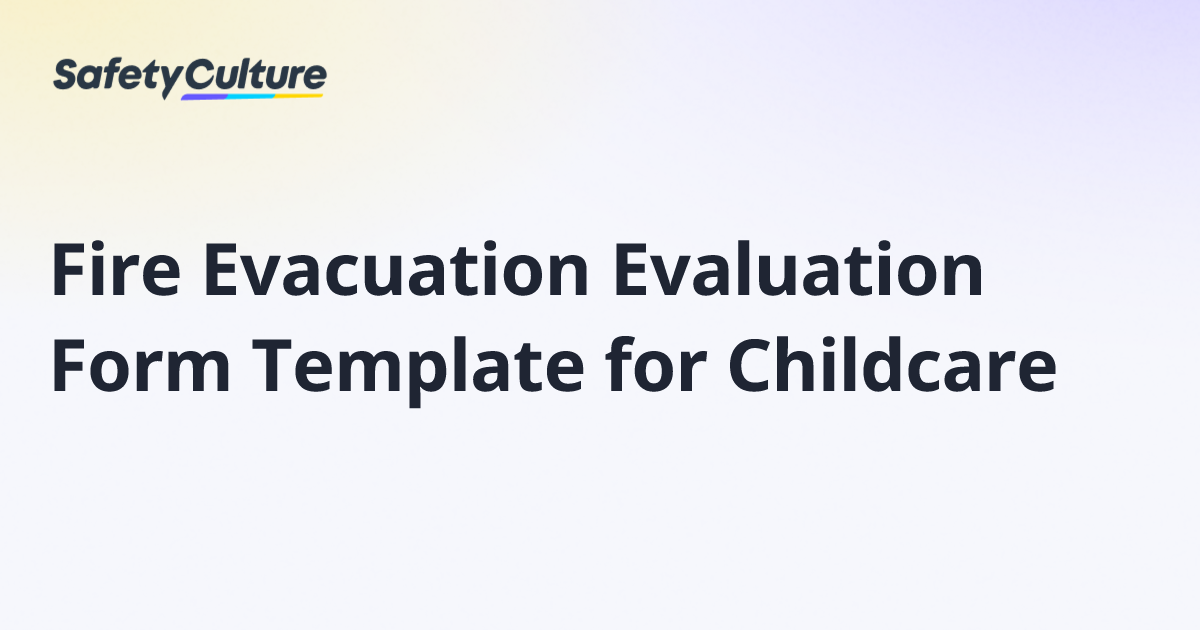 SafetyCulture

Fire Evacuation Evaluation Form Template for Childcare